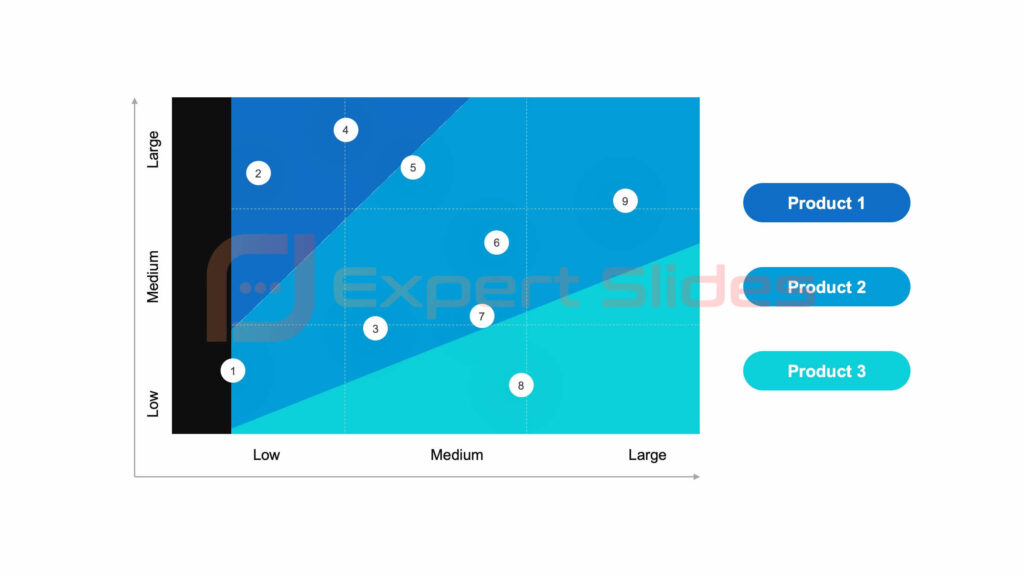 Large

Medium

Low

4

2

5

9

6

7

3

1

8

Low

Medium

Large

Product 1

Product 2

Product 3

Expert Slides